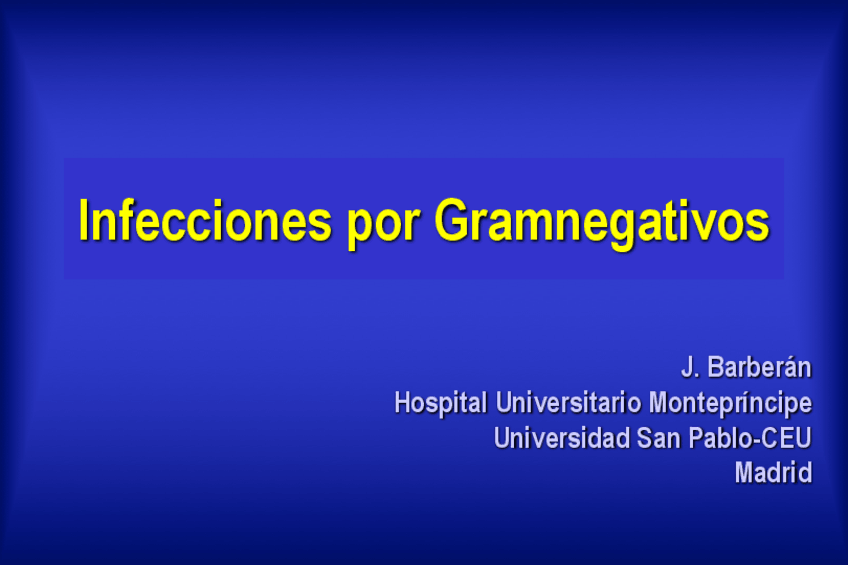 Infecciones por Gramnegativos

J. Barberán
Hospital Universitario Montepríncipe
Universidad San Pablo-CEU
Madrid